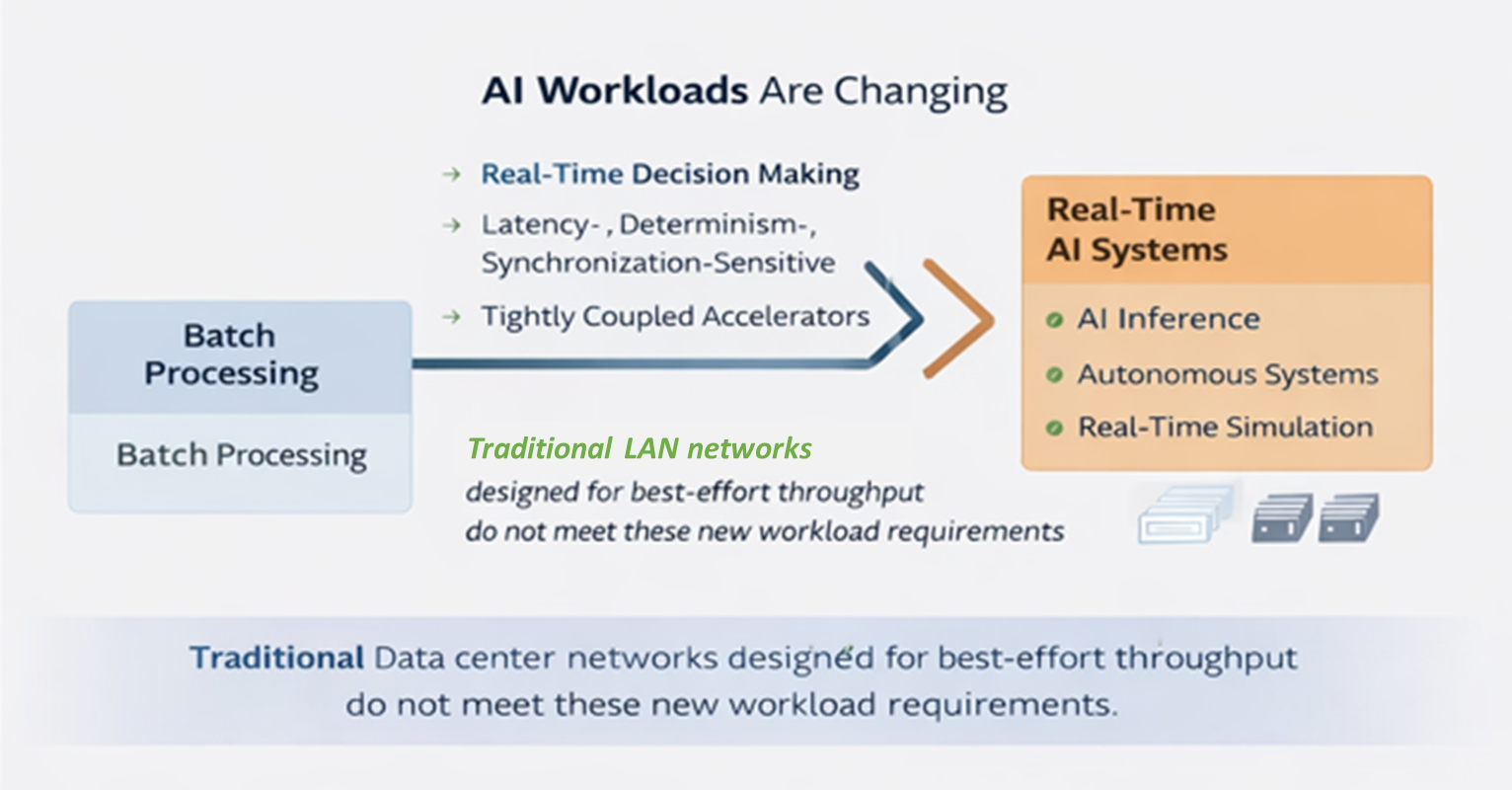 AI Workloads Are Changing

→ Real-Time Decision Making
→ Latency- , Determinism-, Synchronization-Sensitive
→ Tightly Coupled Accelerators

Batch Processing

Batch Processing

Real-Time AI Systems

AI Inference
Autonomous Systems
Real-Time Simulation

Traditional LAN networks
designed for best-effort throughput
do not meet these new workload requirements

Traditional Data center networks designed for best-effort throughput do not meet these new workload requirements.